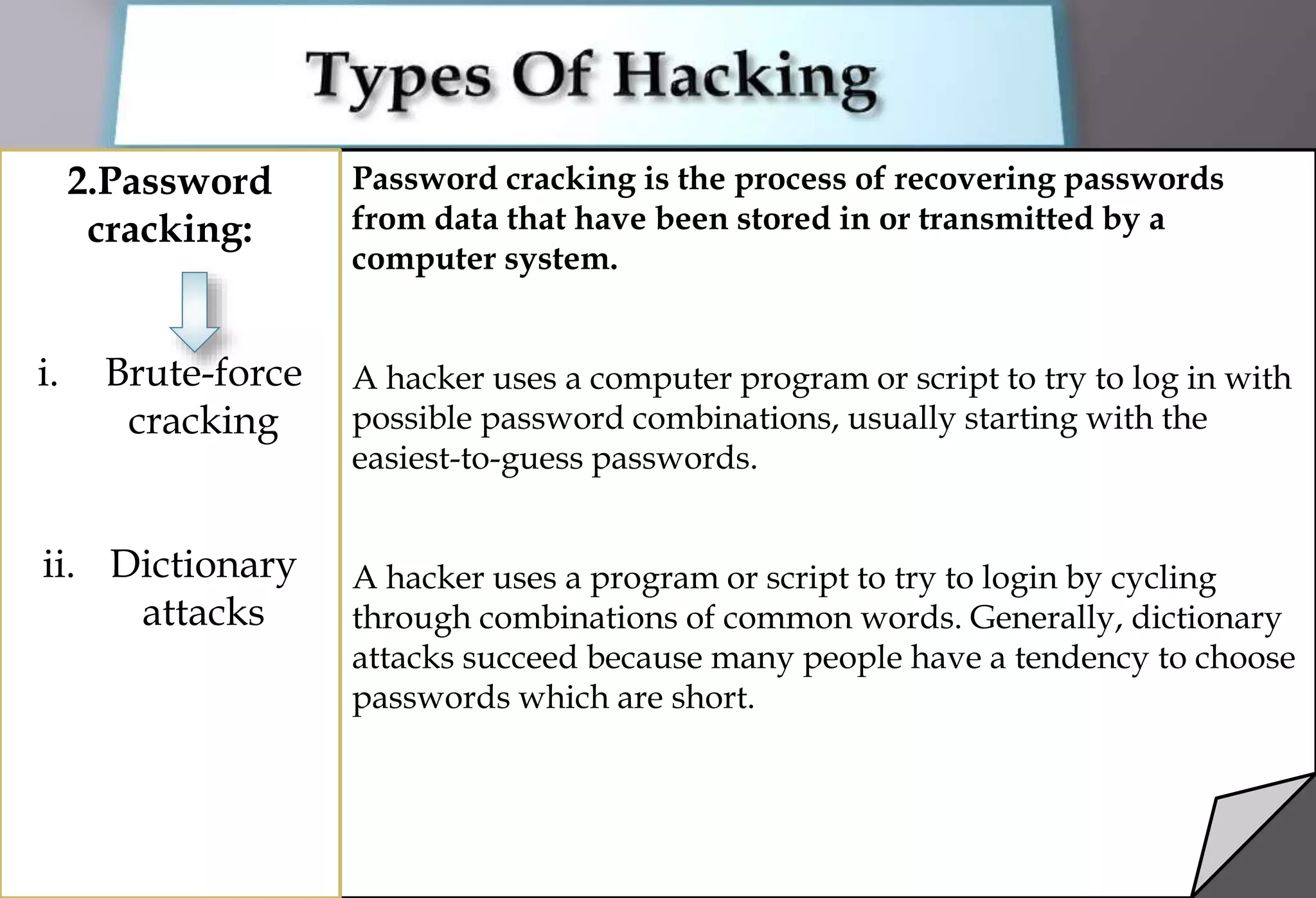 Types Of Hacking

2.Password cracking:

i. Brute-force cracking

ii. Dictionary attacks

Password cracking is the process of recovering passwords from data that have been stored in or transmitted by a computer system.

A hacker uses a computer program or script to try to log in with possible password combinations, usually starting with the easiest-to-guess passwords.

A hacker uses a program or script to try to login by cycling through combinations of common words. Generally, dictionary attacks succeed because many people have a tendency to choose passwords which are short.